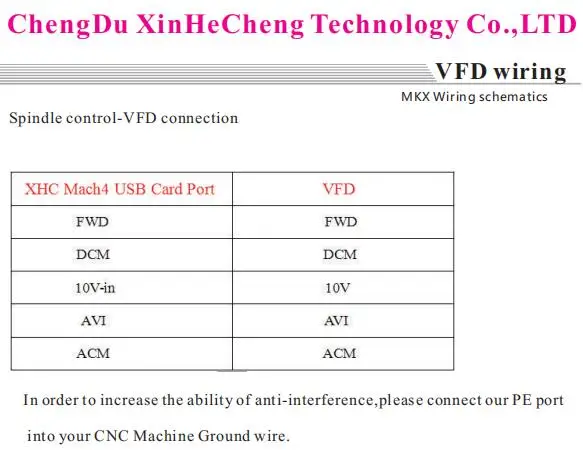 ChengDu XinHeCheng Technology Co.,LTD

VFD wiring

MKX Wiring schematics

Spindle control-VFD connection

| XHC Mach4 USB Card Port | VFD |
|---|---|
| FWD | FWD |
| DCM | DCM |
| 10V-in | 10V |
| AVI | AVI |
| ACM | ACM |

In order to increase the ability of anti-interference,please connect our PE port into your CNC Machine Ground wire.